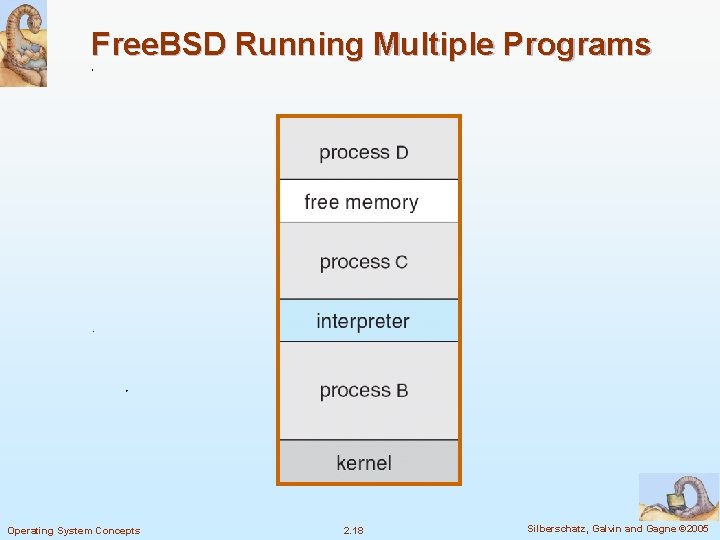 FreeBSD Running Multiple Programs

process D

free memory

process C

interpreter

process B

kernel

Operating System Concepts

2.18

Silberschatz, Galvin and Gagne ©2005